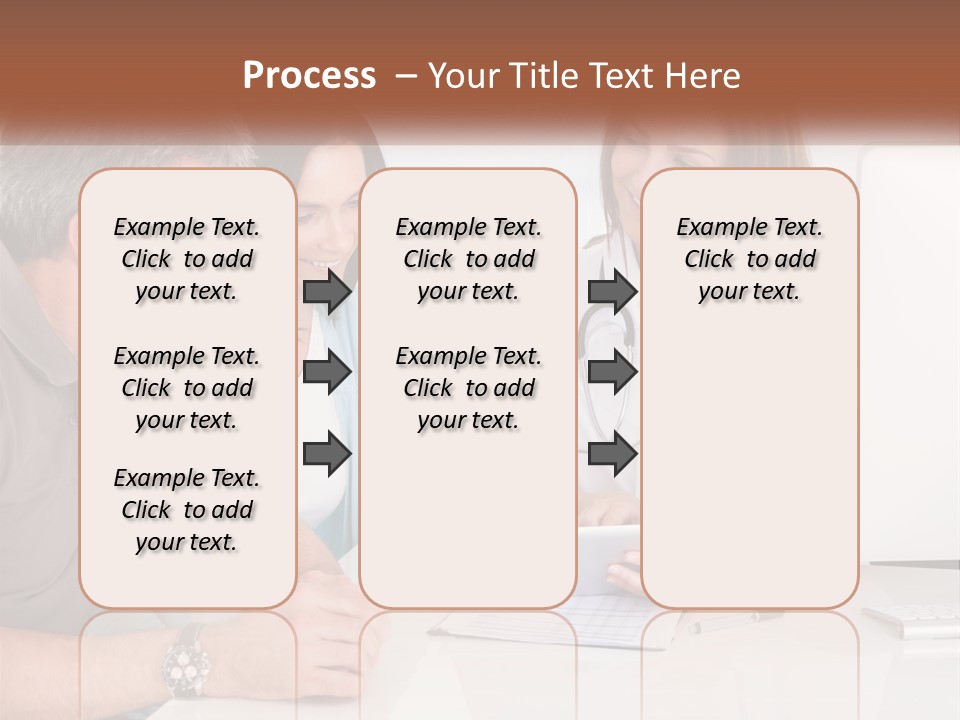 Process – Your Title Text Here

Example Text. Click to add your text.

Example Text. Click to add your text.

Example Text. Click to add your text.

Example Text. Click to add your text.

Example Text. Click to add your text.

Example Text. Click to add your text.